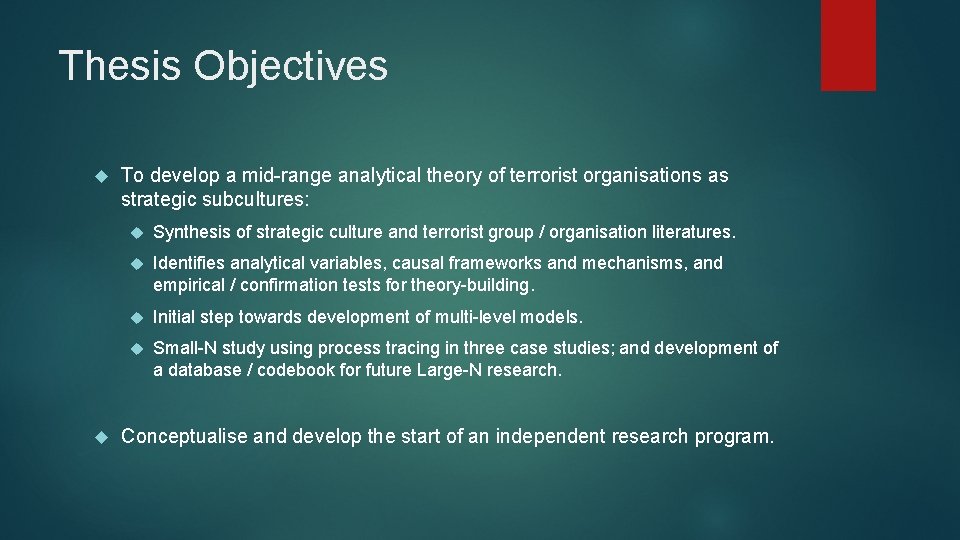 Thesis Objectives

To develop a mid-range analytical theory of terrorist organisations as strategic subcultures:

Synthesis of strategic culture and terrorist group / organisation literatures.

Identifies analytical variables, causal frameworks and mechanisms, and empirical / confirmation tests for theory-building.

Initial step towards development of multi-level models.

Small-N study using process tracing in three case studies; and development of a database / codebook for future Large-N research.

Conceptualise and develop the start of an independent research program.